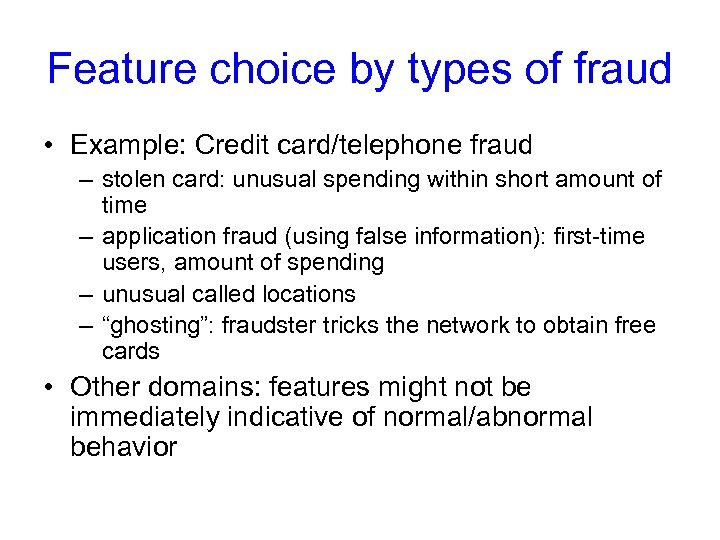 Feature choice by types of fraud

• Example: Credit card/telephone fraud
  – stolen card: unusual spending within short amount of time
  – application fraud (using false information): first-time users, amount of spending
  – unusual called locations
  – “ghosting”: fraudster tricks the network to obtain free cards

• Other domains: features might not be immediately indicative of normal/abnormal behavior